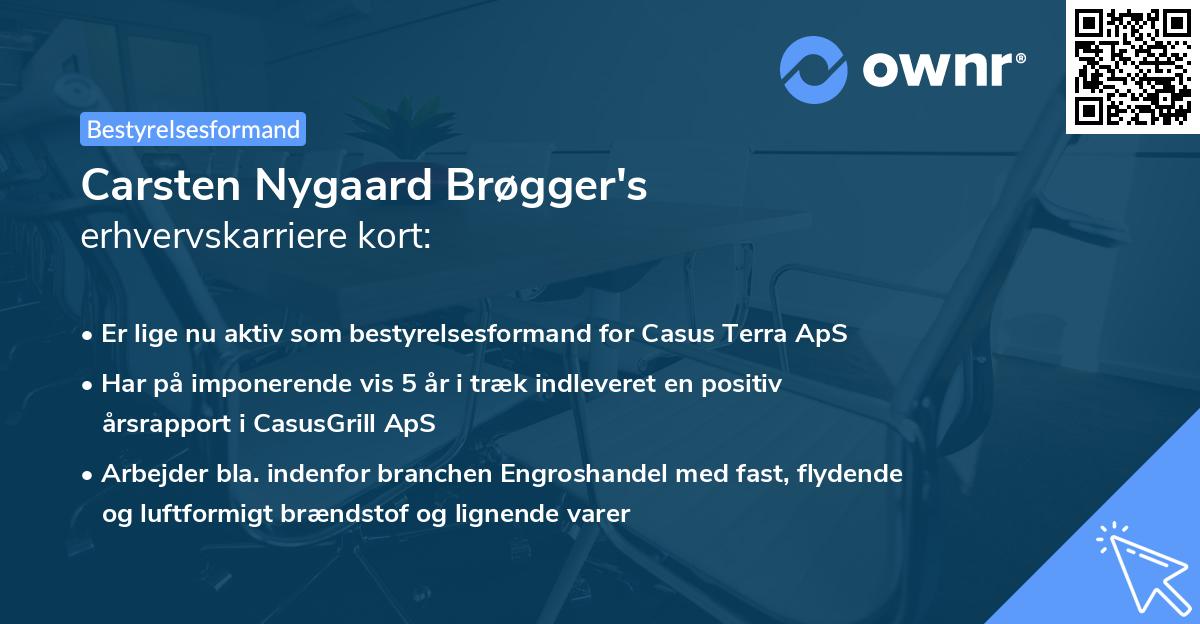 ownr®

Bestyrelsesformand

Carsten Nygaard Brøgger's
erhvervskarriere kort:

• Er lige nu aktiv som bestyrelsesformand for Casus Terra ApS
• Har på imponerende vis 5 år i træk indleveret en positiv årsrapport i CasusGrill ApS
• Arbejder bla. indenfor branchen Engroshandel med fast, flydende og luftformigt brændstof og lignende varer